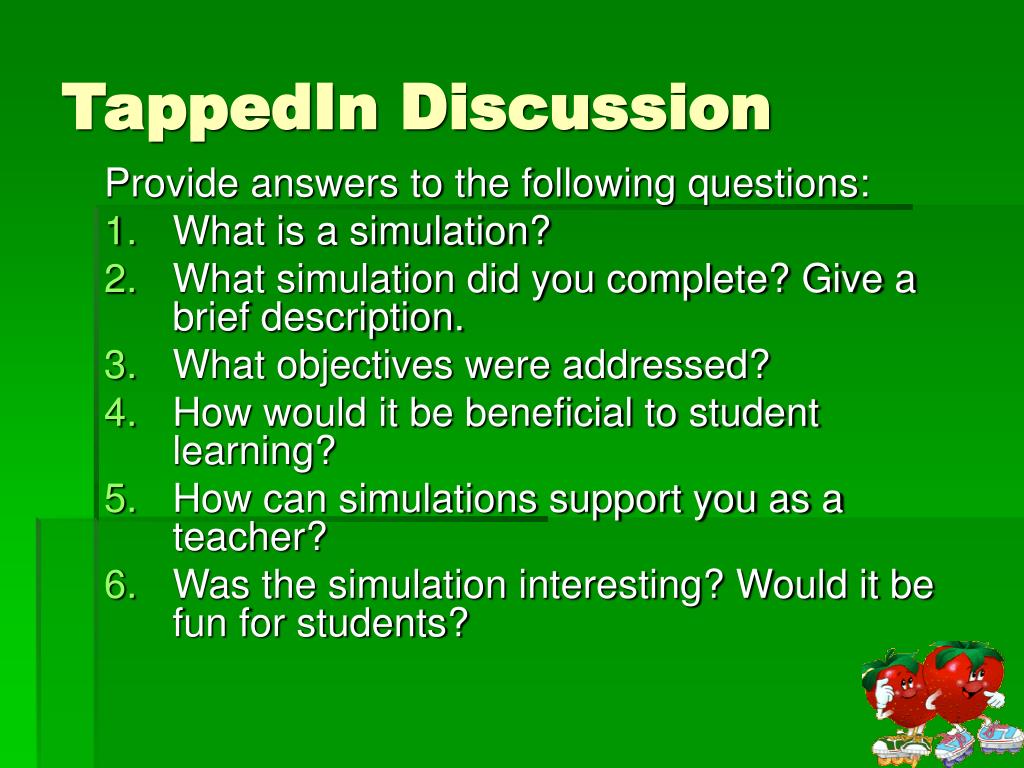 TappedIn Discussion

Provide answers to the following questions:

1. What is a simulation?
2. What simulation did you complete? Give a brief description.
3. What objectives were addressed?
4. How would it be beneficial to student learning?
5. How can simulations support you as a teacher?
6. Was the simulation interesting? Would it be fun for students?